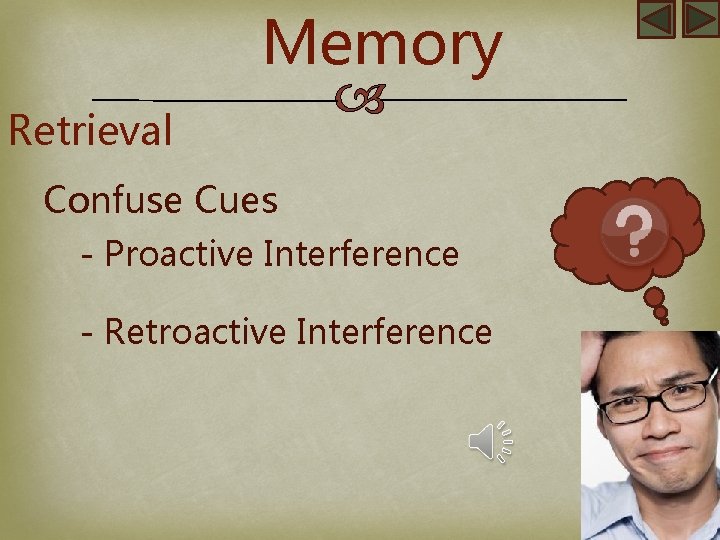 Memory

Retrieval

Confuse Cues

- Proactive Interference

- Retroactive Interference

?